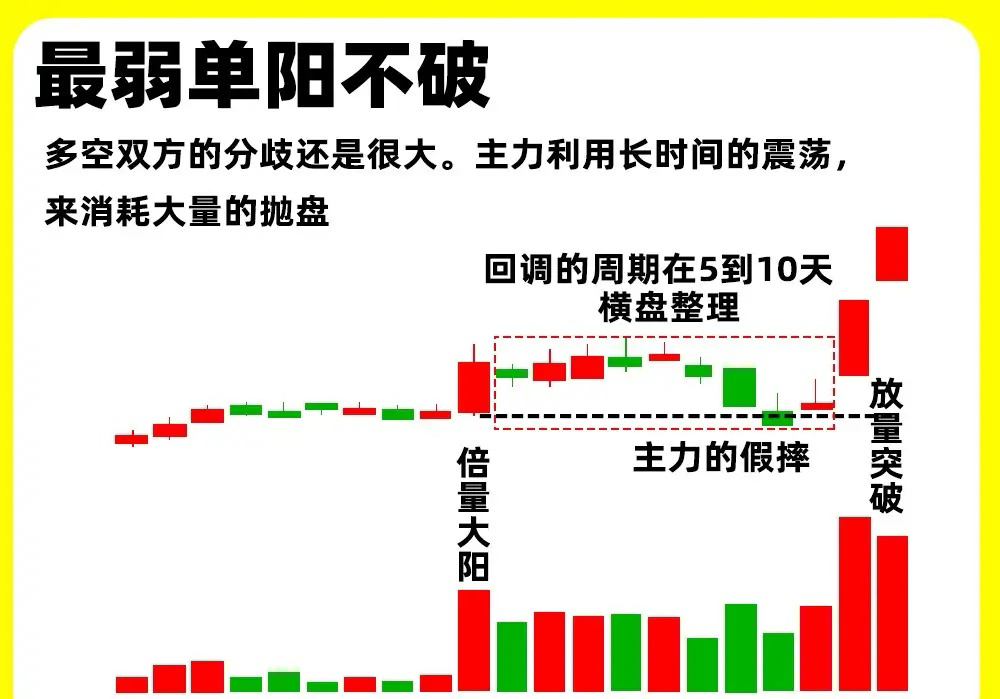 最弱单阳不破

多空双方的分歧还是很大。主力利用长时间的震荡，来消耗大量的抛盘

回调的周期在5到10天
横盘整理

主力的假摔

倍量大阳

放量突破